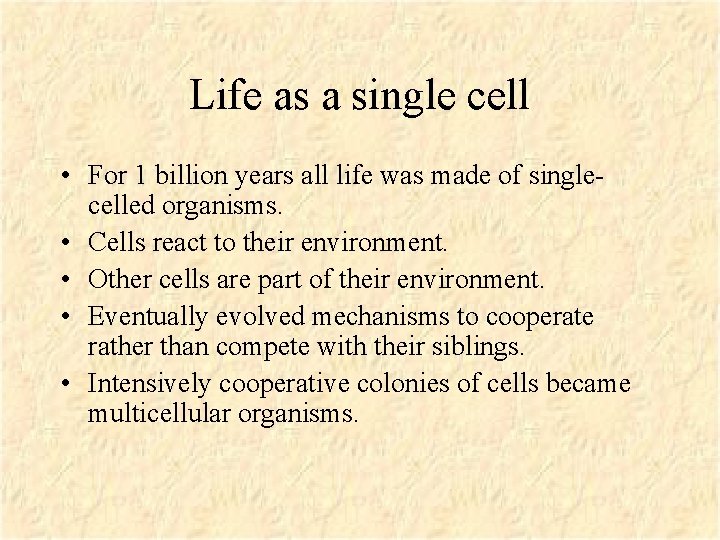 Life as a single cell

• For 1 billion years all life was made of single-celled organisms.
• Cells react to their environment.
• Other cells are part of their environment.
• Eventually evolved mechanisms to cooperate rather than compete with their siblings.
• Intensively cooperative colonies of cells became multicellular organisms.